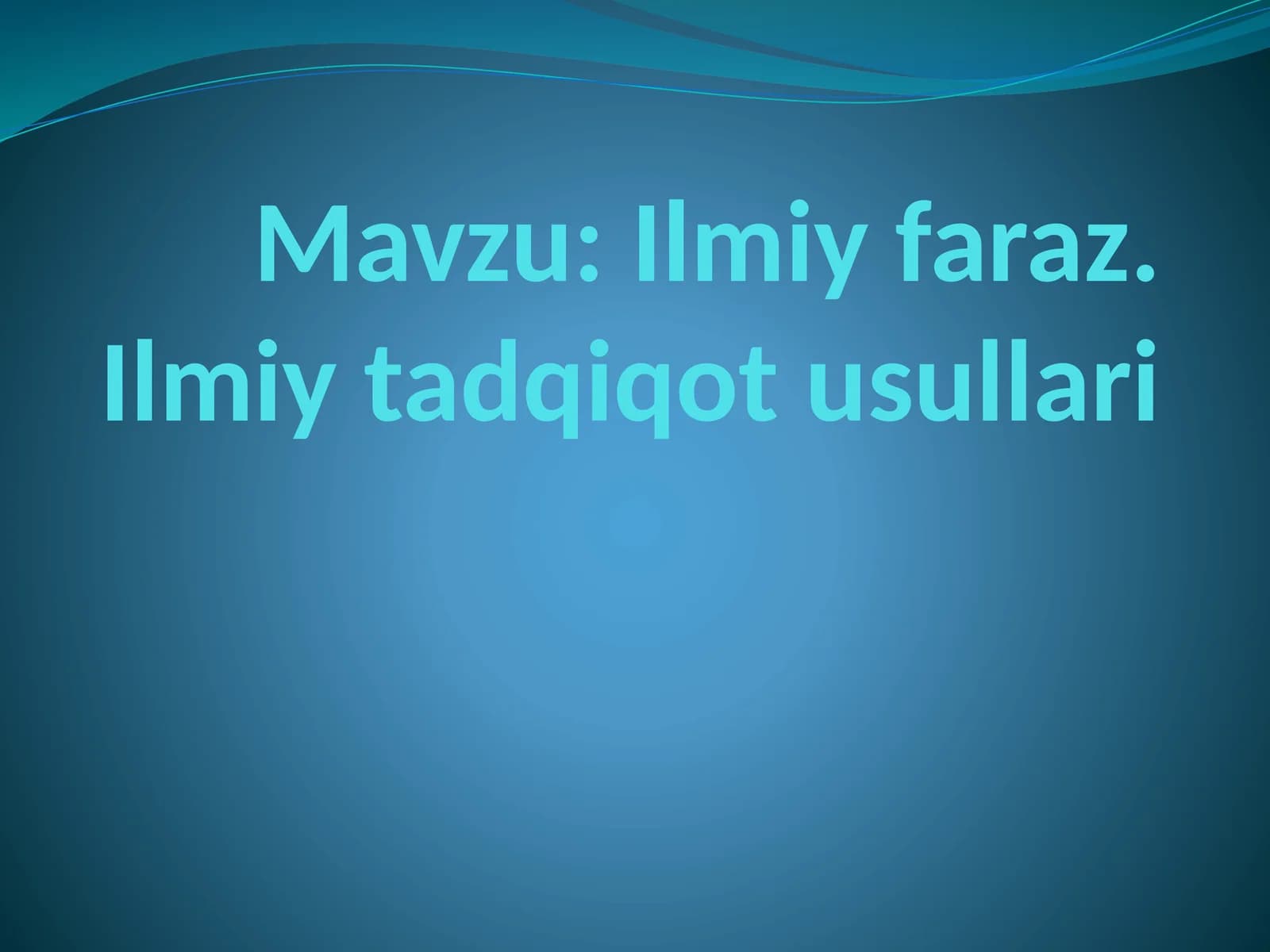 Mavzu: Ilmiy faraz. Ilmiy tadqiqot usullari